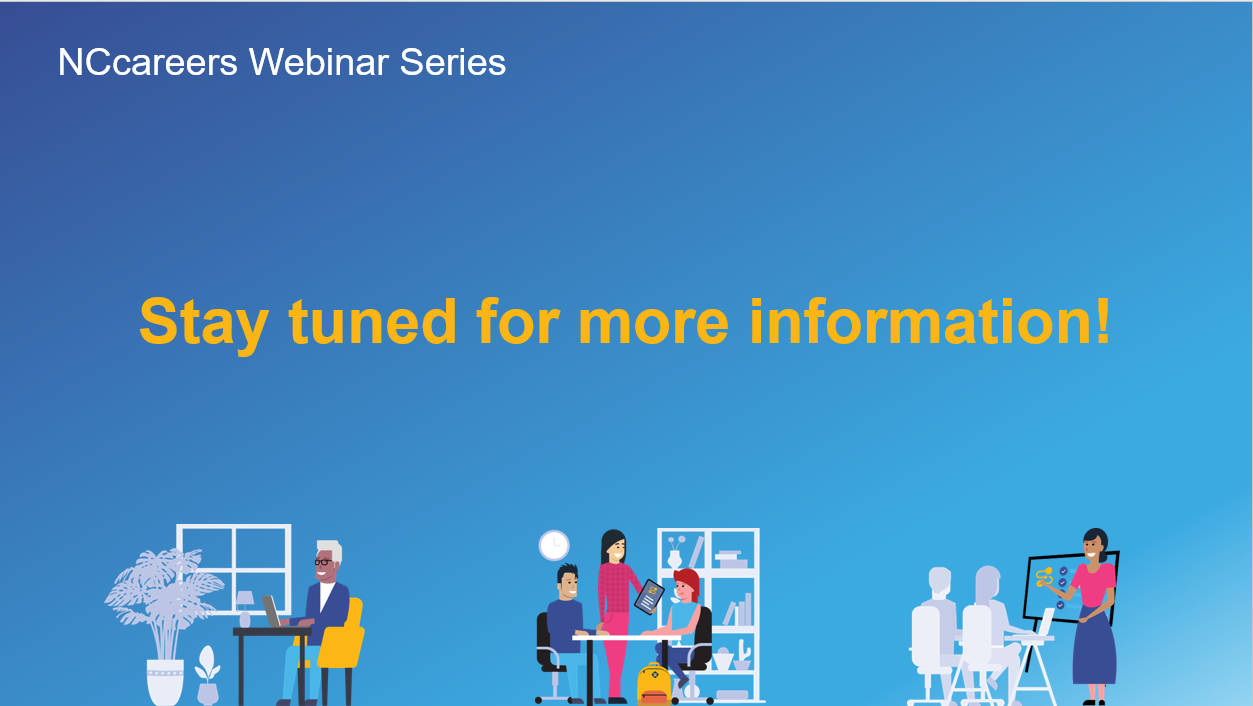 NCcareers Webinar Series

Stay tuned for more information!